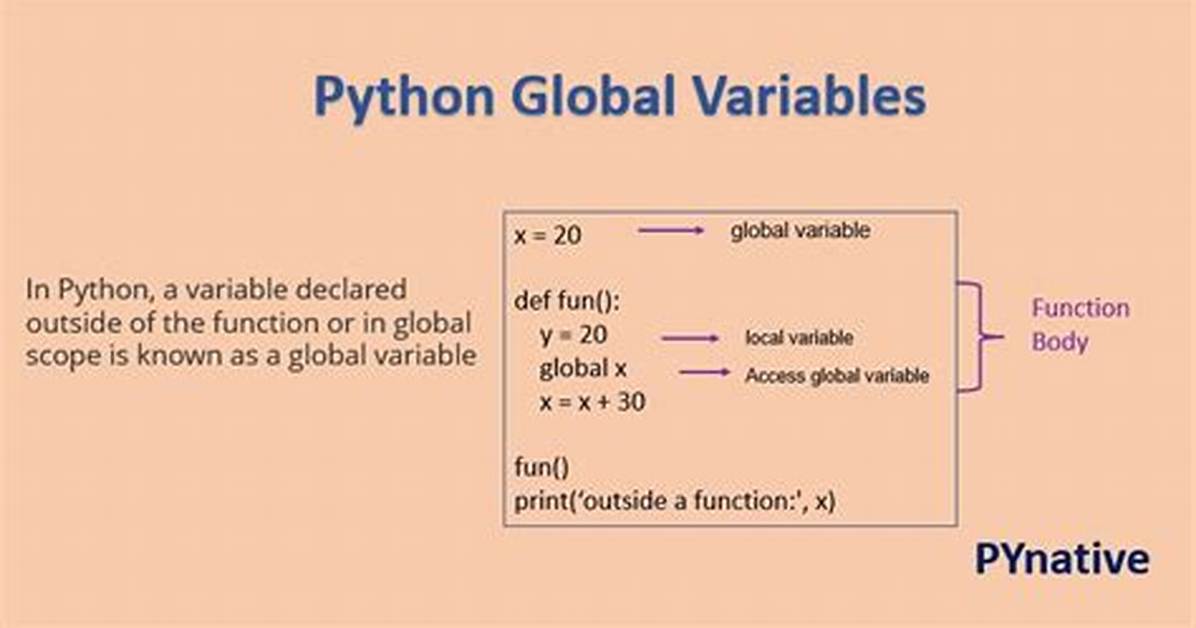 Python Global Variables

In Python, a variable declared outside of the function or in global scope is known as a global variable

x = 20 global variable

def fun():
y = 20 local variable
global x Access global variable
x = x + 30

fun()
print('outside a function:', x)

Function Body

PYnative